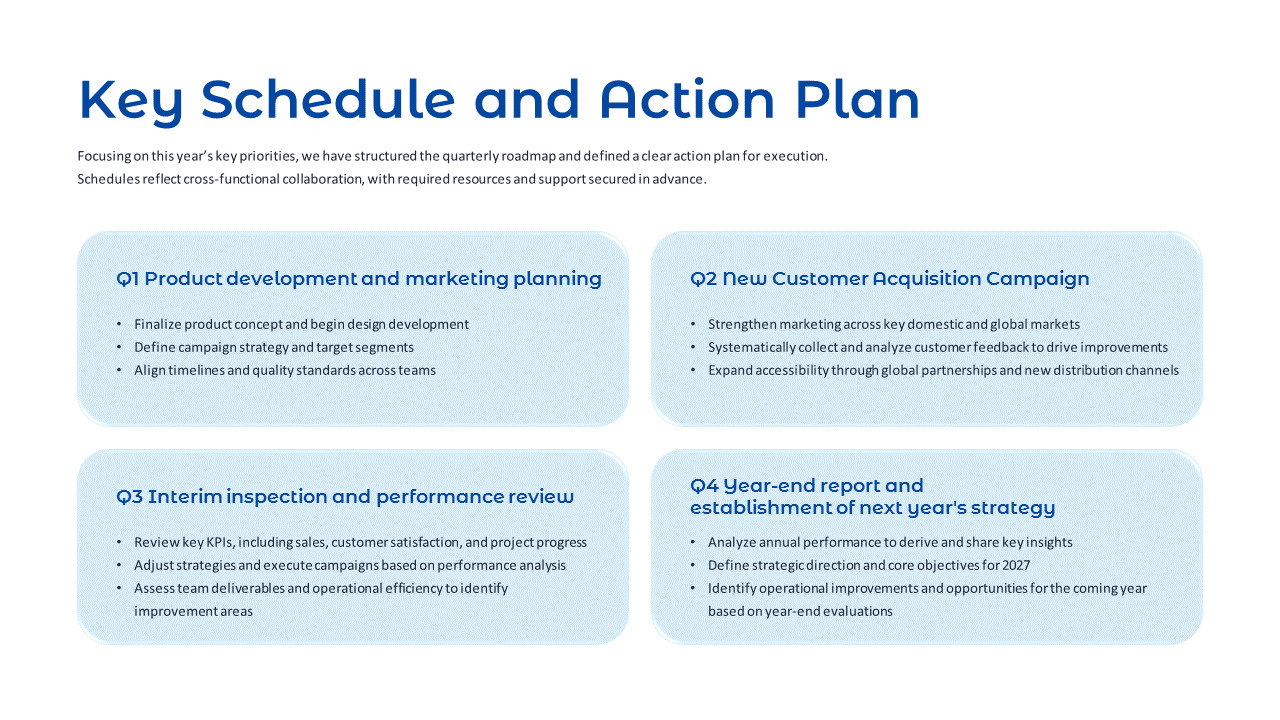 Key Schedule and Action Plan

Focusing on this year's key priorities, we have structured the quarterly roadmap and defined a clear action plan for execution. Schedules reflect cross-functional collaboration, with required resources and support secured in advance.

Q1 Product development and marketing planning

• Finalize product concept and begin design development
• Define campaign strategy and target segments
• Align timelines and quality standards across teams

Q2 New Customer Acquisition Campaign

• Strengthen marketing across key domestic and global markets
• Systematically collect and analyze customer feedback to drive improvements
• Expand accessibility through global partnerships and new distribution channels

Q3 Interim inspection and performance review

• Review key KPIs, including sales, customer satisfaction, and project progress
• Adjust strategies and execute campaigns based on performance analysis
• Assess team deliverables and operational efficiency to identify improvement areas

Q4 Year-end report and establishment of next year's strategy

• Analyze annual performance to derive and share key insights
• Define strategic direction and core objectives for 2027
• Identify operational improvements and opportunities for the coming year based on year-end evaluations